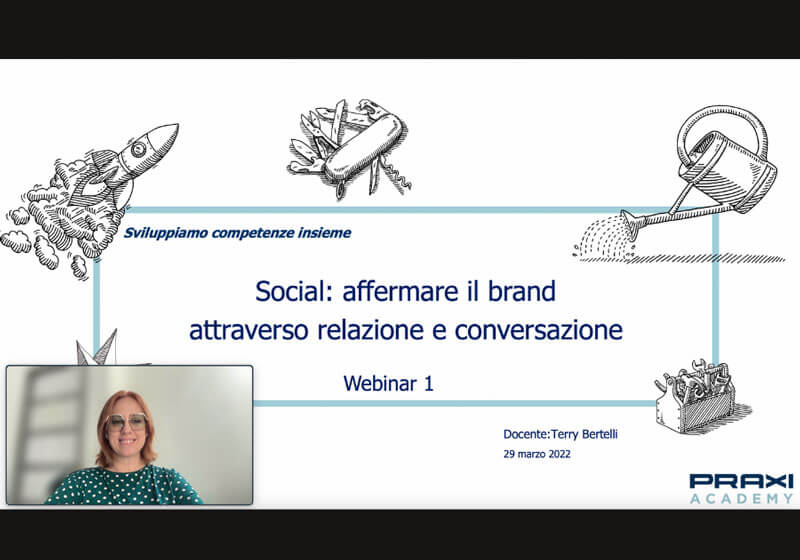 Sviluppiamo competenze insieme

Social: affermare il brand attraverso relazione e conversazione

Webinar 1

Docente:Terry Bertelli

29 marzo 2022

PRAXI ACADEMY